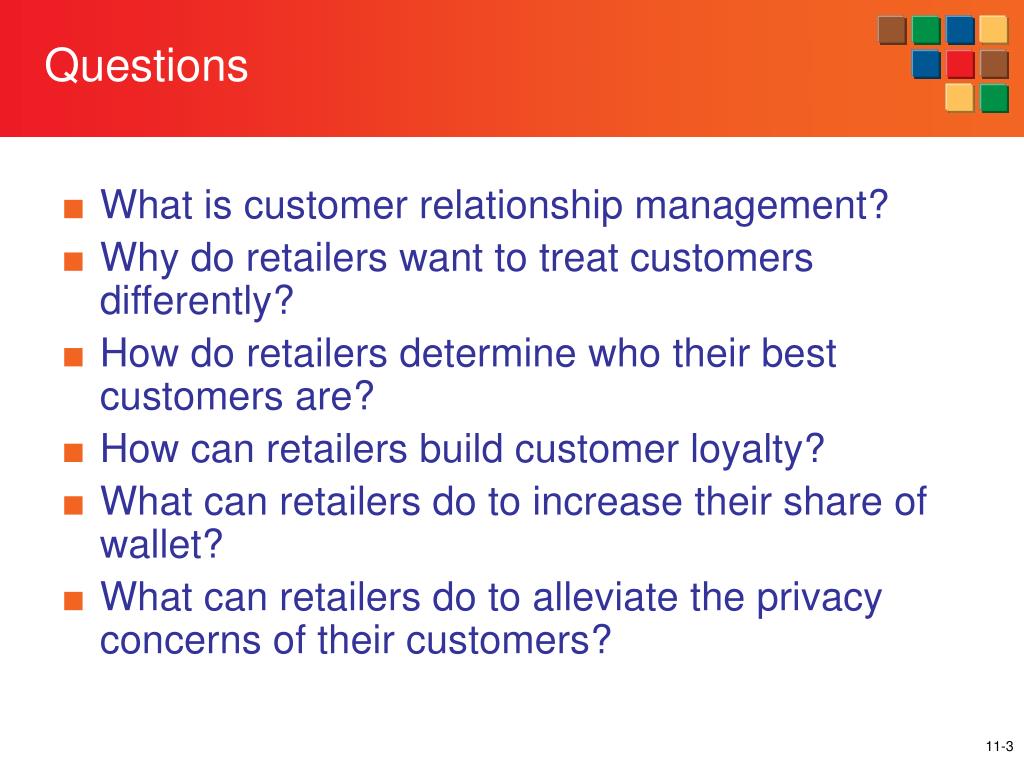 Questions

■ What is customer relationship management?
■ Why do retailers want to treat customers differently?
■ How do retailers determine who their best customers are?
■ How can retailers build customer loyalty?
■ What can retailers do to increase their share of wallet?
■ What can retailers do to alleviate the privacy concerns of their customers?

11-3